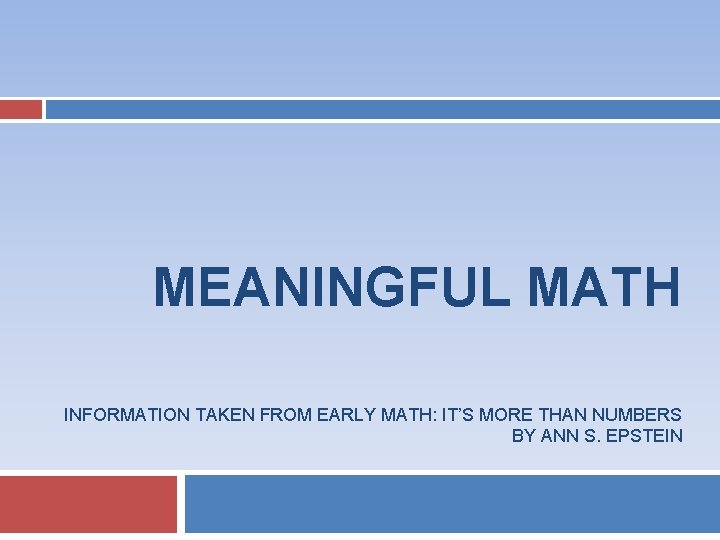 MEANINGFUL MATH

INFORMATION TAKEN FROM EARLY MATH: IT'S MORE THAN NUMBERS BY ANN S. EPSTEIN